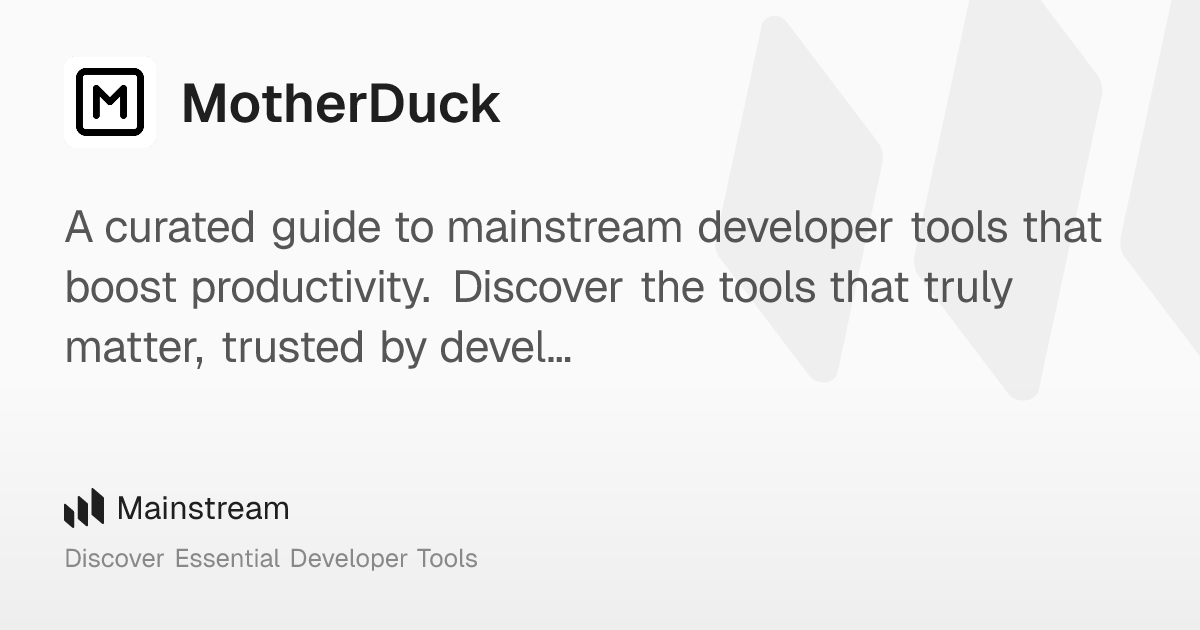 M

MotherDuck

A curated guide to mainstream developer tools that boost productivity. Discover the tools that truly matter, trusted by devel...

Mainstream

Discover Essential Developer Tools